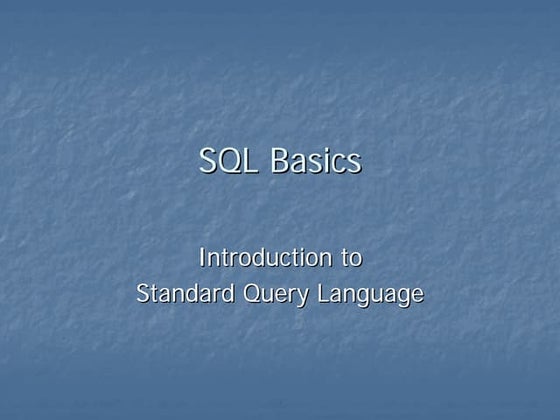 SQL Basics

Introduction to
Standard Query Language